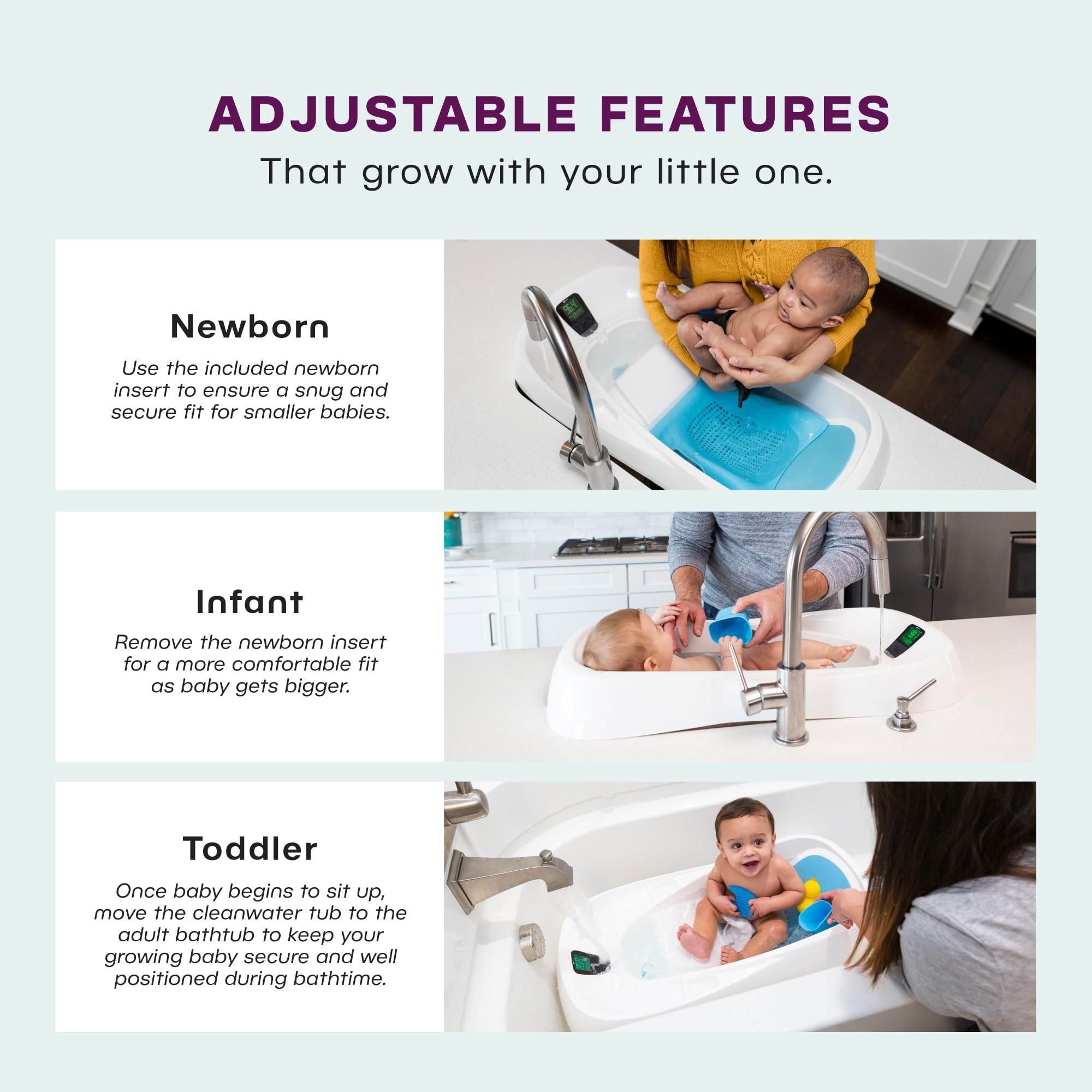 ADJUSTABLE FEATURES

That grow with your little one.

Newborn

Use the included newborn insert to ensure a snug and secure fit for smaller babies.

Infant

Remove the newborn insert for a more comfortable fit as baby gets bigger.

Toddler

Once baby begins to sit up, move the cleanwater tub to the adult bathtub to keep your growing baby secure and well positioned during bathtime.